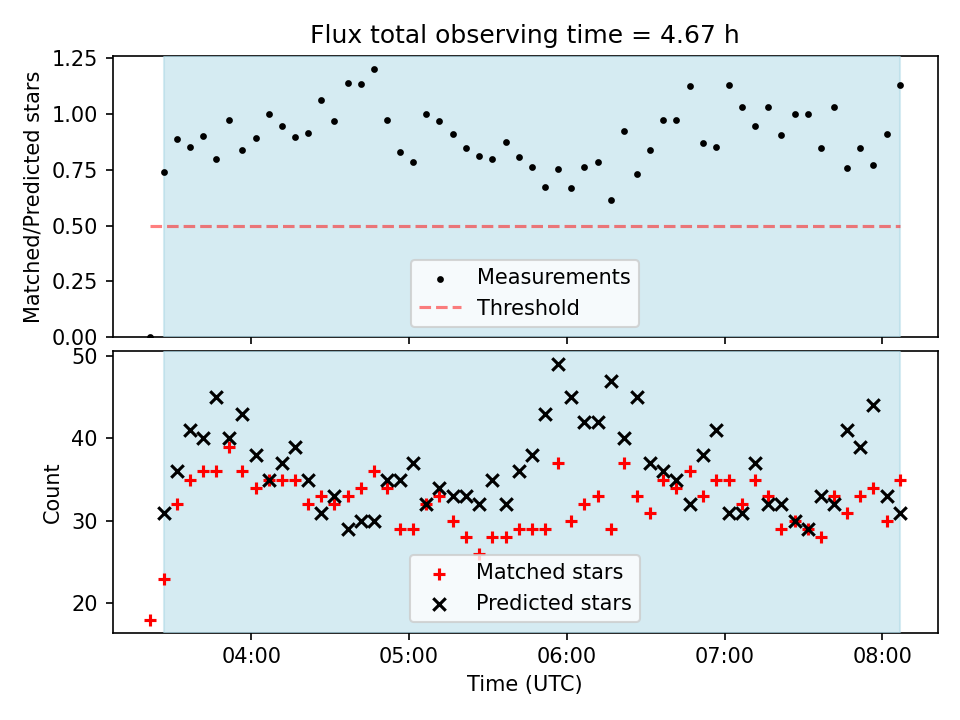 Flux total observing time = 4.67 h

Matched/Predicted stars

1.25
1.00
0.75
0.50
0.25
0.00

Measurements
Threshold

Count

50
40
30
20

Matched stars
Predicted stars

04:00
05:00
06:00
07:00
08:00

Time (UTC)